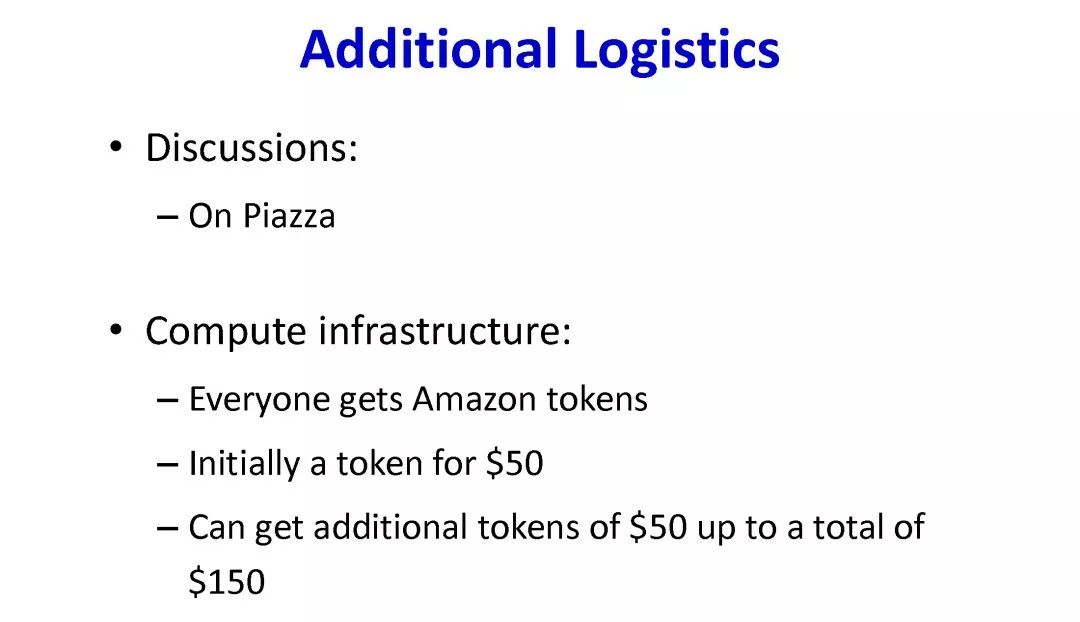 Additional Logistics

• Discussions:
– On Piazza

• Compute infrastructure:
– Everyone gets Amazon tokens
– Initially a token for \$50
– Can get additional tokens of \$50 up to a total of \$150